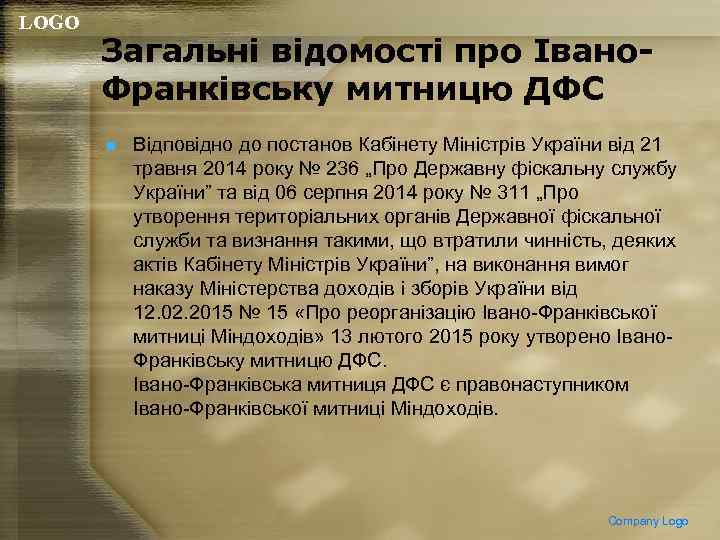 LOGO

Загальні відомості про Івано-Франківську митницю ДФС

Відповідно до постанов Кабінету Міністрів України від 21 травня 2014 року № 236 „Про Державну фіскальну службу України” та від 06 серпня 2014 року № 311 „Про утворення територіальних органів Державної фіскальної служби та визнання такими, що втратили чинність, деяких актів Кабінету Міністрів України”, на виконання вимог наказу Міністерства доходів і зборів України від 12.02.2015 № 15 «Про реорганізацію Івано-Франківської митниці Міндоходів» 13 лютого 2015 року утворено Івано-Франківську митницю ДФС.
Івано-Франківська митниця ДФС є правонаступником Івано-Франківської митниці Міндоходів.

Company Logo